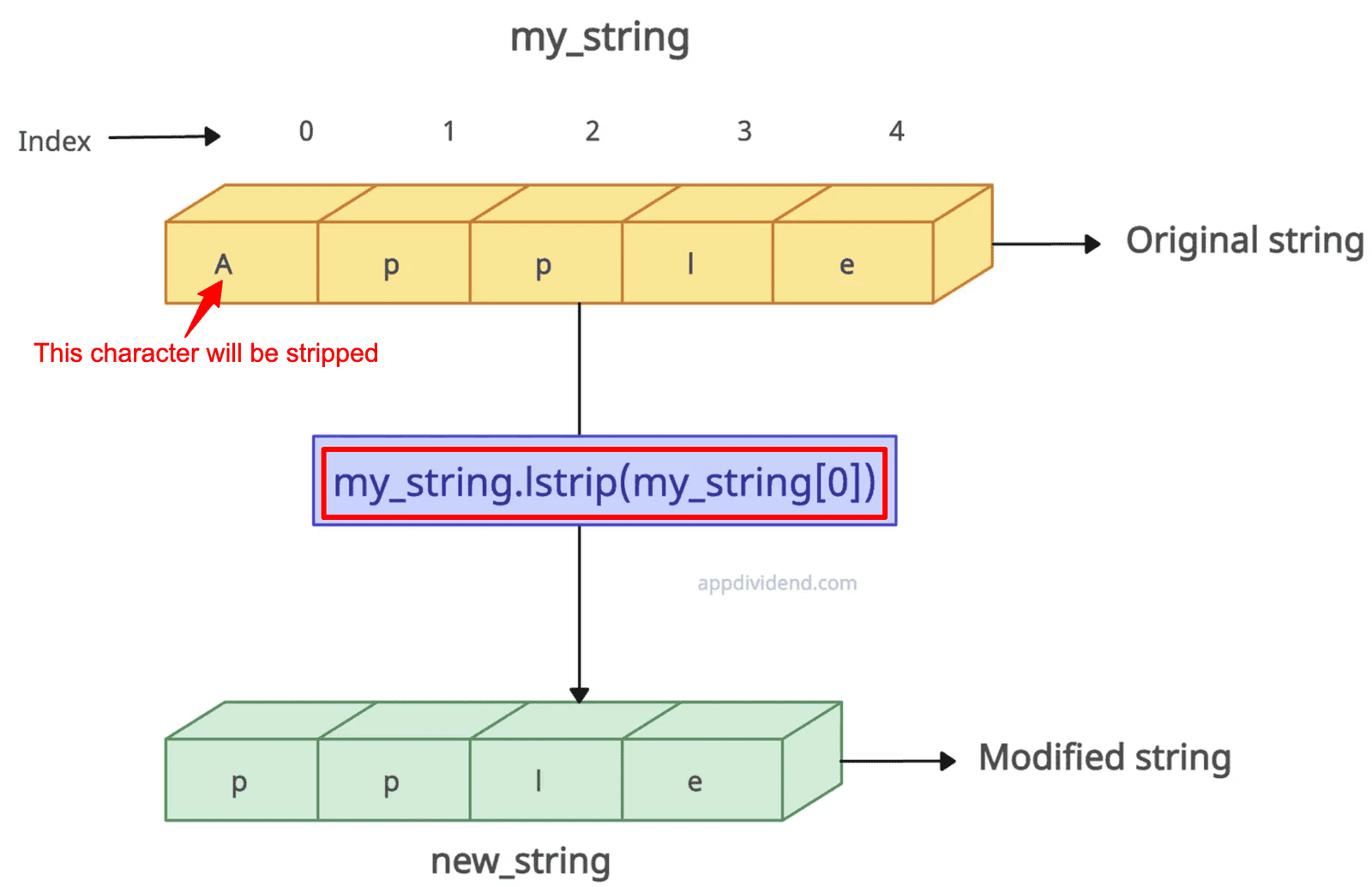 my_string

Index

0 1 2 3 4

A p p l e

Original string

This character will be stripped

my_string.lstrip(my_string[0])

appdividend.com

p p l e

Modified string

new_string